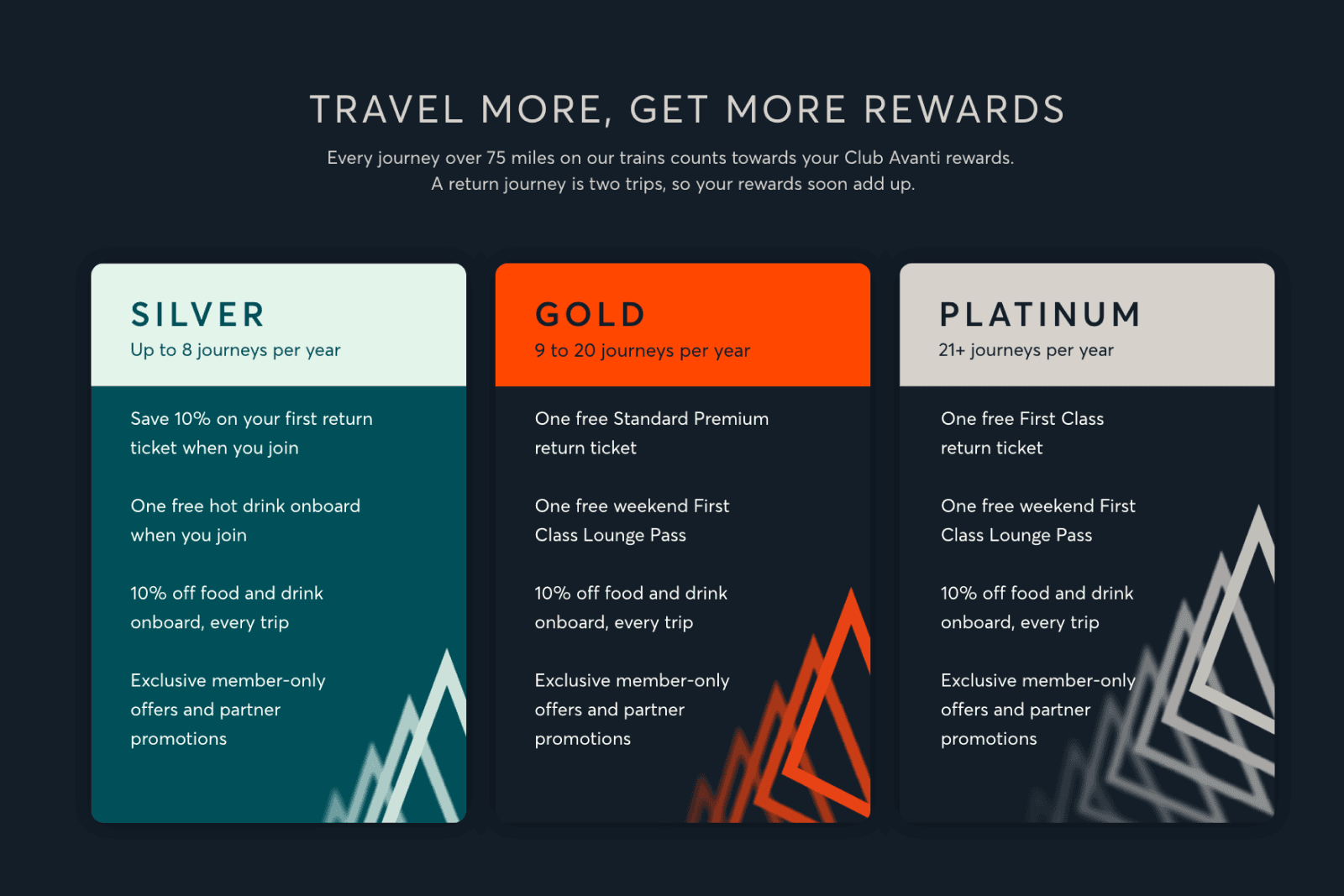 TRAVEL MORE, GET MORE REWARDS

Every journey over 75 miles on our trains counts towards your Club Avanti rewards. A return journey is two trips, so your rewards soon add up.

SILVER
Up to 8 journeys per year

Save 10% on your first return ticket when you join

One free hot drink onboard when you join

10% off food and drink onboard, every trip

Exclusive member-only offers and partner promotions

GOLD
9 to 20 journeys per year

One free Standard Premium return ticket

One free weekend First Class Lounge Pass

10% off food and drink onboard, every trip

Exclusive member-only offers and partner promotions

PLATINUM
21+ journeys per year

One free First Class return ticket

One free weekend First Class Lounge Pass

10% off food and drink onboard, every trip

Exclusive member-only offers and partner promotions